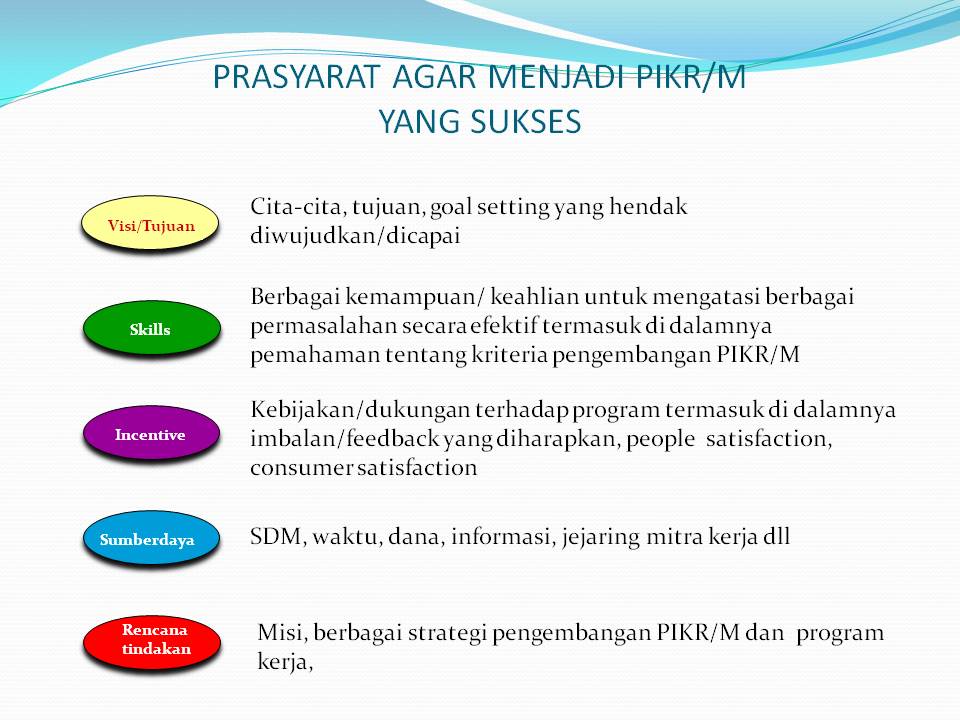 PRASYARAT AGAR MENJADI PIKR/M
YANG SUKSES

Visi/Tujuan

Cita-cita, tujuan, goal setting yang hendak diwujudkan/dicapai

Skills

Berbagai kemampuan/ keahlian untuk mengatasi berbagai permasalahan secara efektif termasuk di dalamnya pemahaman tentang kriteria pengembangan PIKR/M

Incentive

Kebijakan/dukungan terhadap program termasuk di dalamnya imbalan/feedback yang diharapkan, people satisfaction, consumer satisfaction

Sumberdaya

SDM, waktu, dana, informasi, jejaring mitra kerja dll

Rencana tindakan

Misi, berbagai strategi pengembangan PIKR/M dan program kerja,